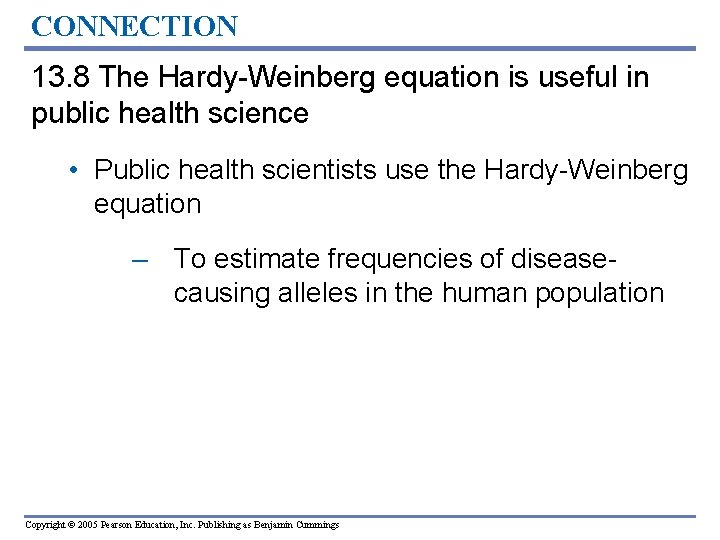 CONNECTION

13.8 The Hardy-Weinberg equation is useful in public health science

• Public health scientists use the Hardy-Weinberg equation

– To estimate frequencies of disease-causing alleles in the human population

Copyright © 2005 Pearson Education, Inc. Publishing as Benjamin Cummings